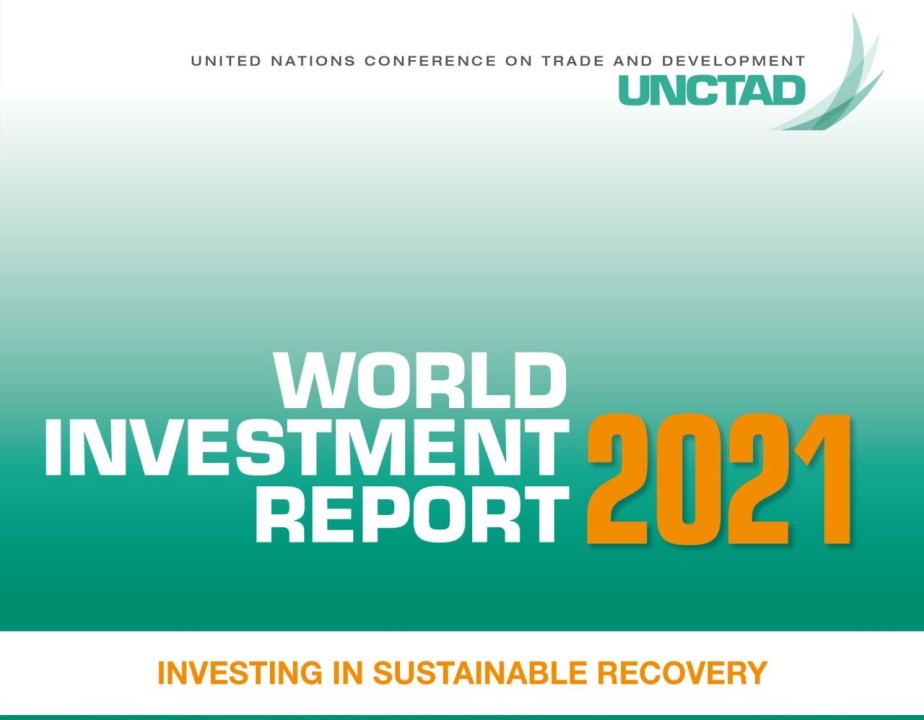 UNITED NATIONS CONFERENCE ON TRADE AND DEVELOPMENT
UNCTAD

WORLD INVESTMENT REPORT 2021

INVESTING IN SUSTAINABLE RECOVERY